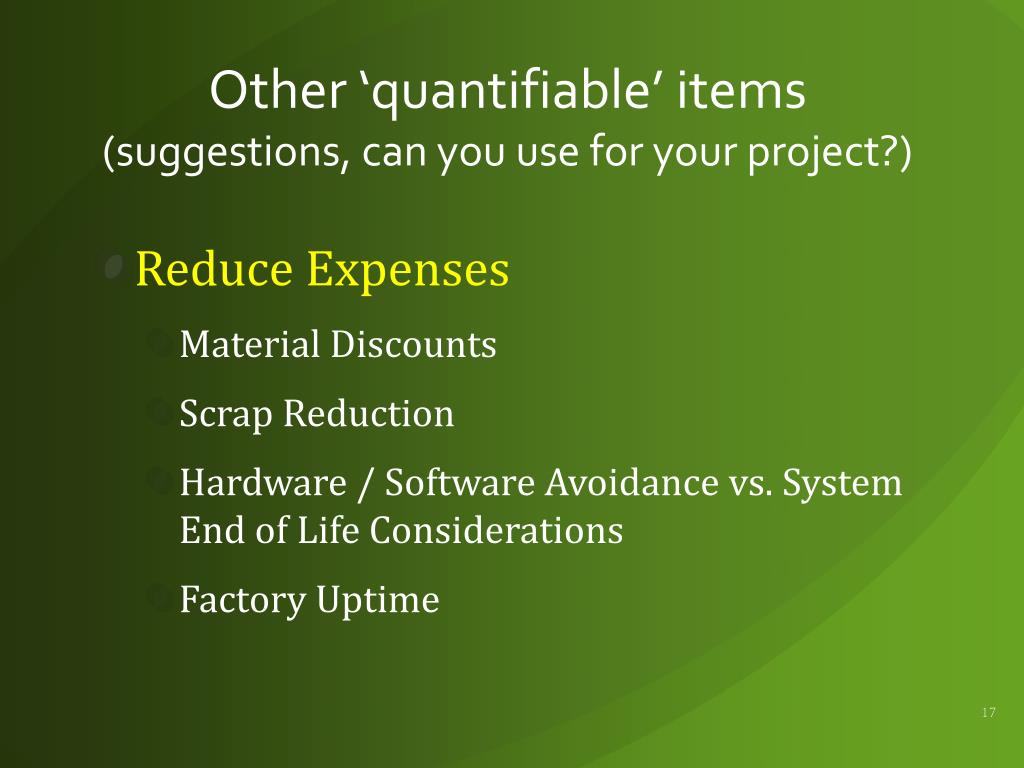 Other ‘quantifiable’ items
(suggestions, can you use for your project?)

Reduce Expenses

Material Discounts

Scrap Reduction

Hardware / Software Avoidance vs. System End of Life Considerations

Factory Uptime

17